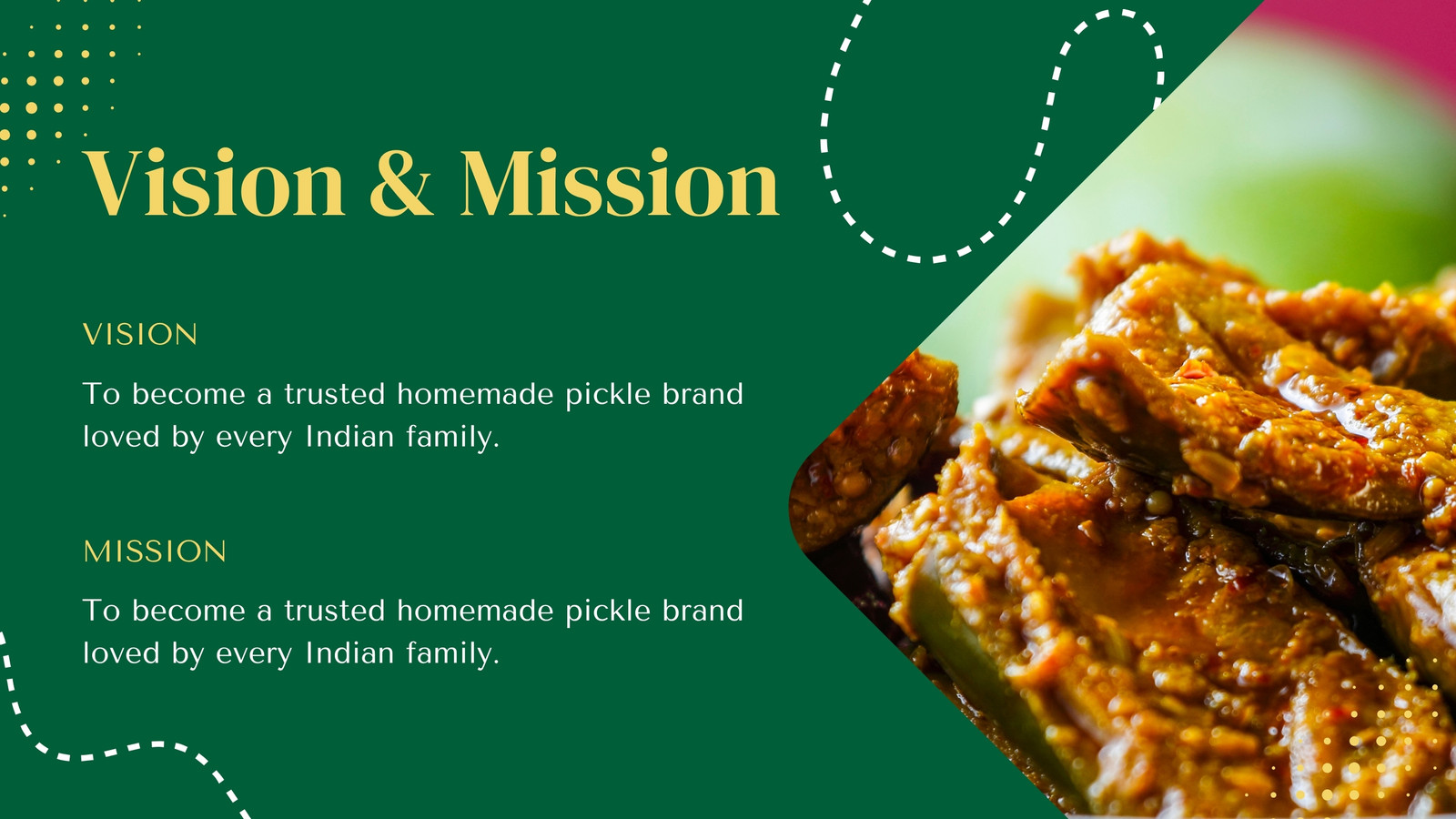 Vision & Mission

VISION

To become a trusted homemade pickle brand loved by every Indian family.

MISSION

To become a trusted homemade pickle brand loved by every Indian family.